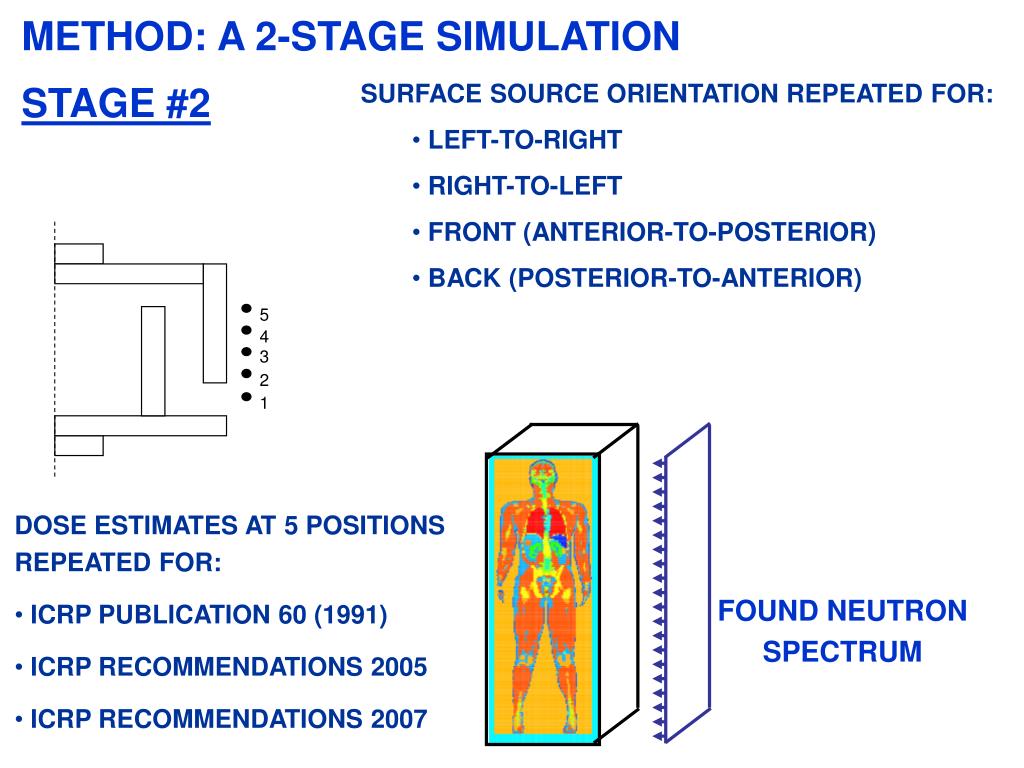 METHOD: A 2-STAGE SIMULATION

STAGE #2

SURFACE SOURCE ORIENTATION REPEATED FOR:

• LEFT-TO-RIGHT

• RIGHT-TO-LEFT

• FRONT (ANTERIOR-TO-POSTERIOR)

• BACK (POSTERIOR-TO-ANTERIOR)

5
4
3
2
1

DOSE ESTIMATES AT 5 POSITIONS REPEATED FOR:

• ICRP PUBLICATION 60 (1991)

• ICRP RECOMMENDATIONS 2005

• ICRP RECOMMENDATIONS 2007

FOUND NEUTRON SPECTRUM